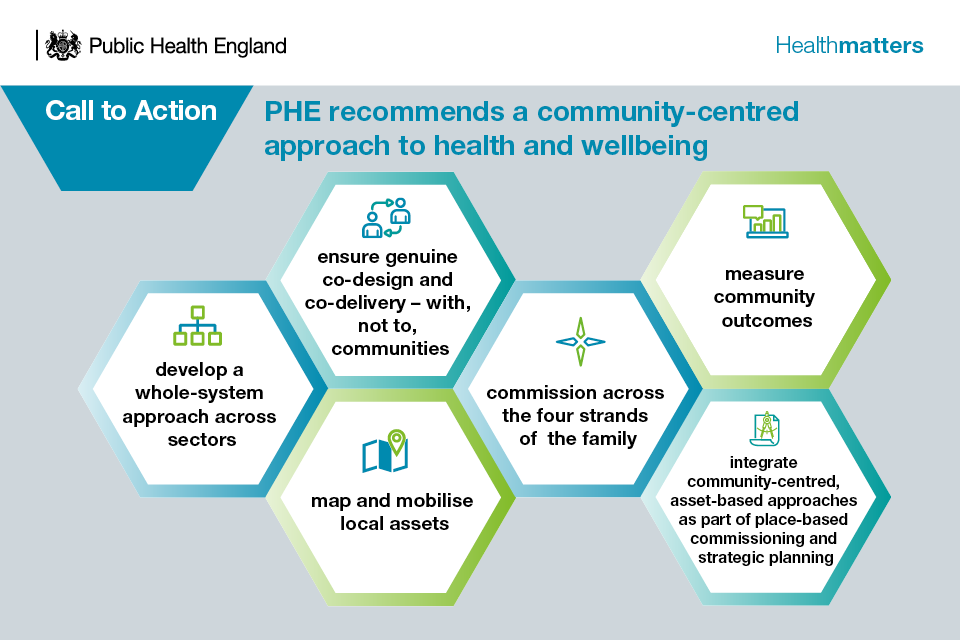 Public Health England

Healthmatters

Call to Action

PHE recommends a community-centred approach to health and wellbeing

develop a whole-system approach across sectors

ensure genuine co-design and co-delivery – with, not to, communities

map and mobilise local assets

commission across the four strands of the family

measure community outcomes

integrate community-centred, asset-based approaches as part of place-based commissioning and strategic planning